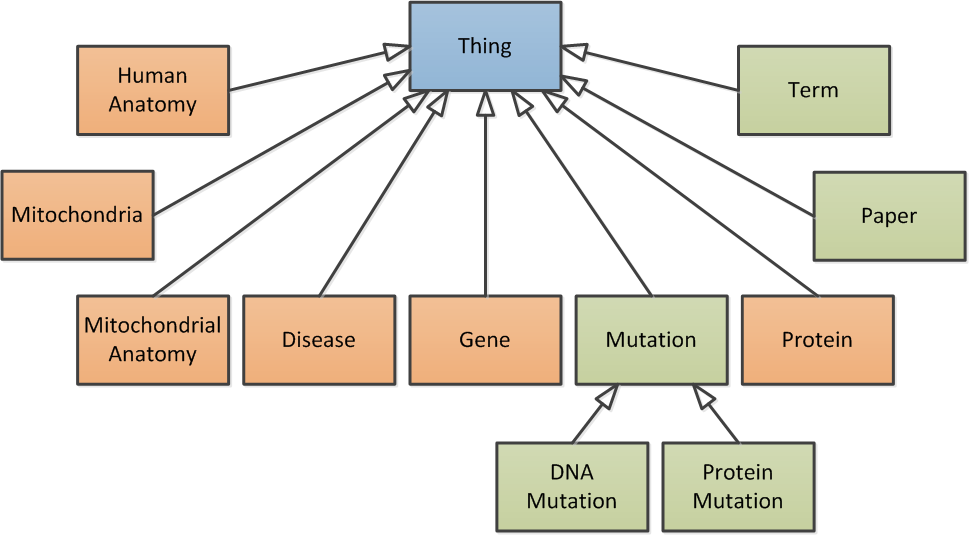 Thing

Human Anatomy

Term

Mitochondria

Paper

Mitochondrial Anatomy

Disease

Gene

Mutation

Protein

DNA Mutation

Protein Mutation